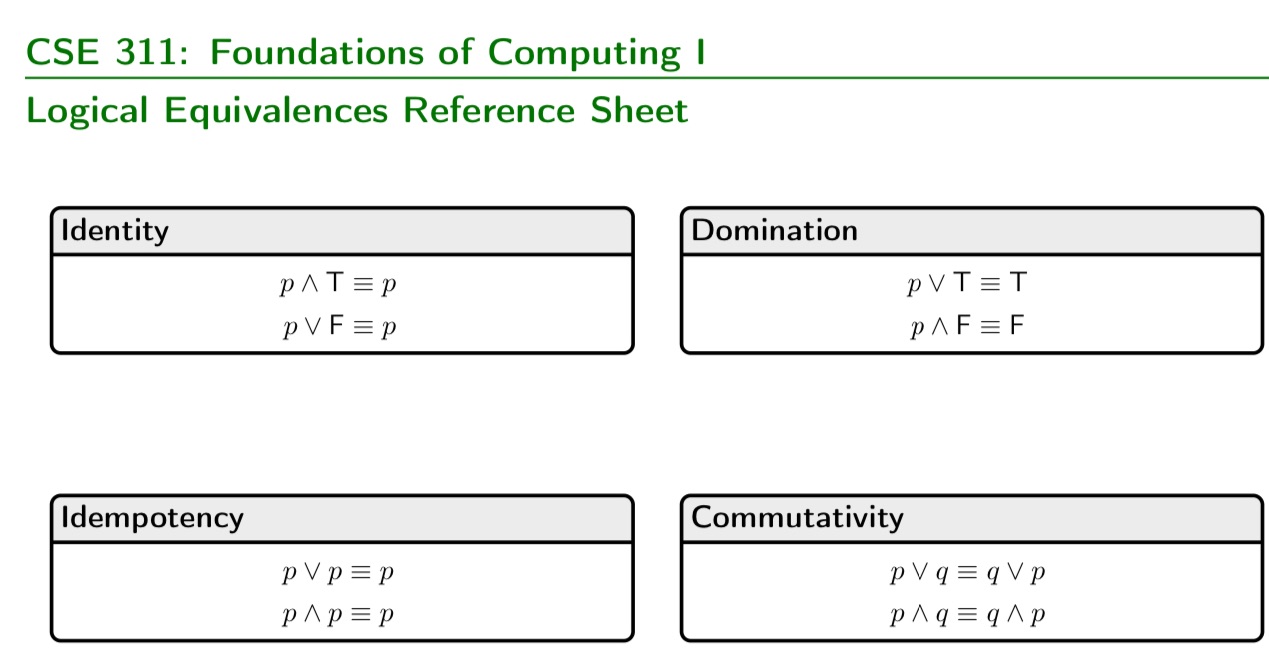 CSE 311: Foundations of Computing I

Logical Equivalences Reference Sheet

Identity

$p \wedge \mathsf{T} \equiv p$

$p \vee \mathsf{F} \equiv p$

Domination

$p \vee \mathsf{T} \equiv \mathsf{T}$

$p \wedge \mathsf{F} \equiv \mathsf{F}$

Idempotency

$p \vee p \equiv p$

$p \wedge p \equiv p$

Commutativity

$p \vee q \equiv q \vee p$

$p \wedge q \equiv q \wedge p$